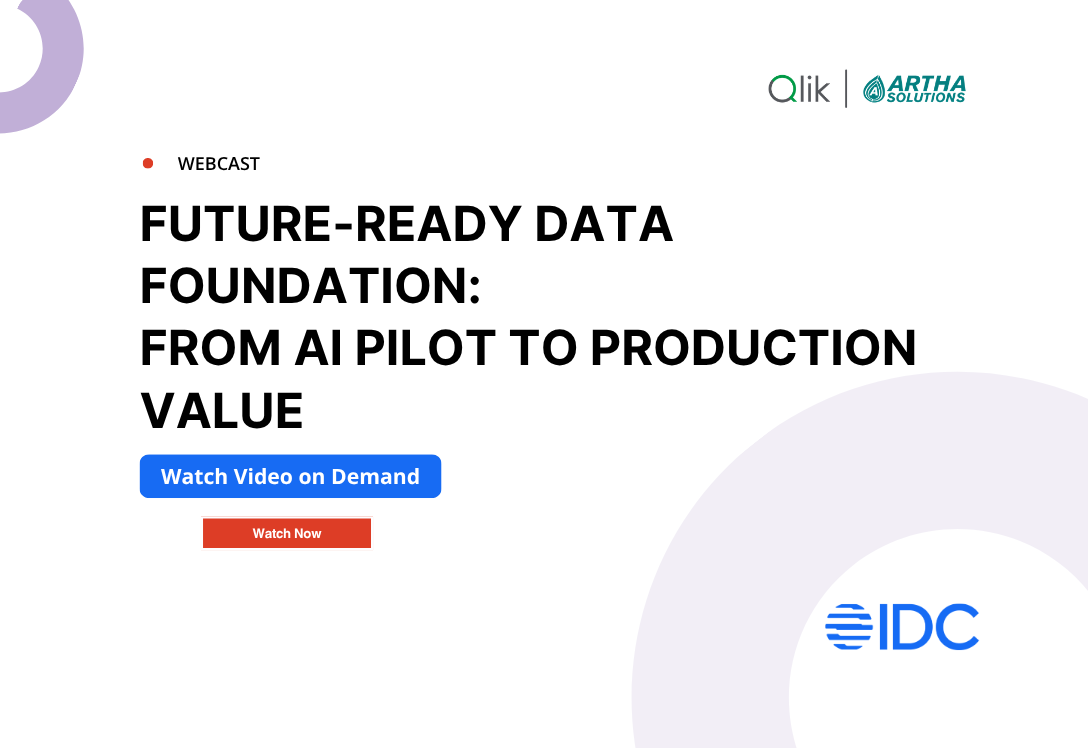 Qlik | ARTHA SOLUTIONS

WEBCAST

FUTURE-READY DATA FOUNDATION: FROM AI PILOT TO PRODUCTION VALUE

Watch Video on Demand

Watch Now

IDC